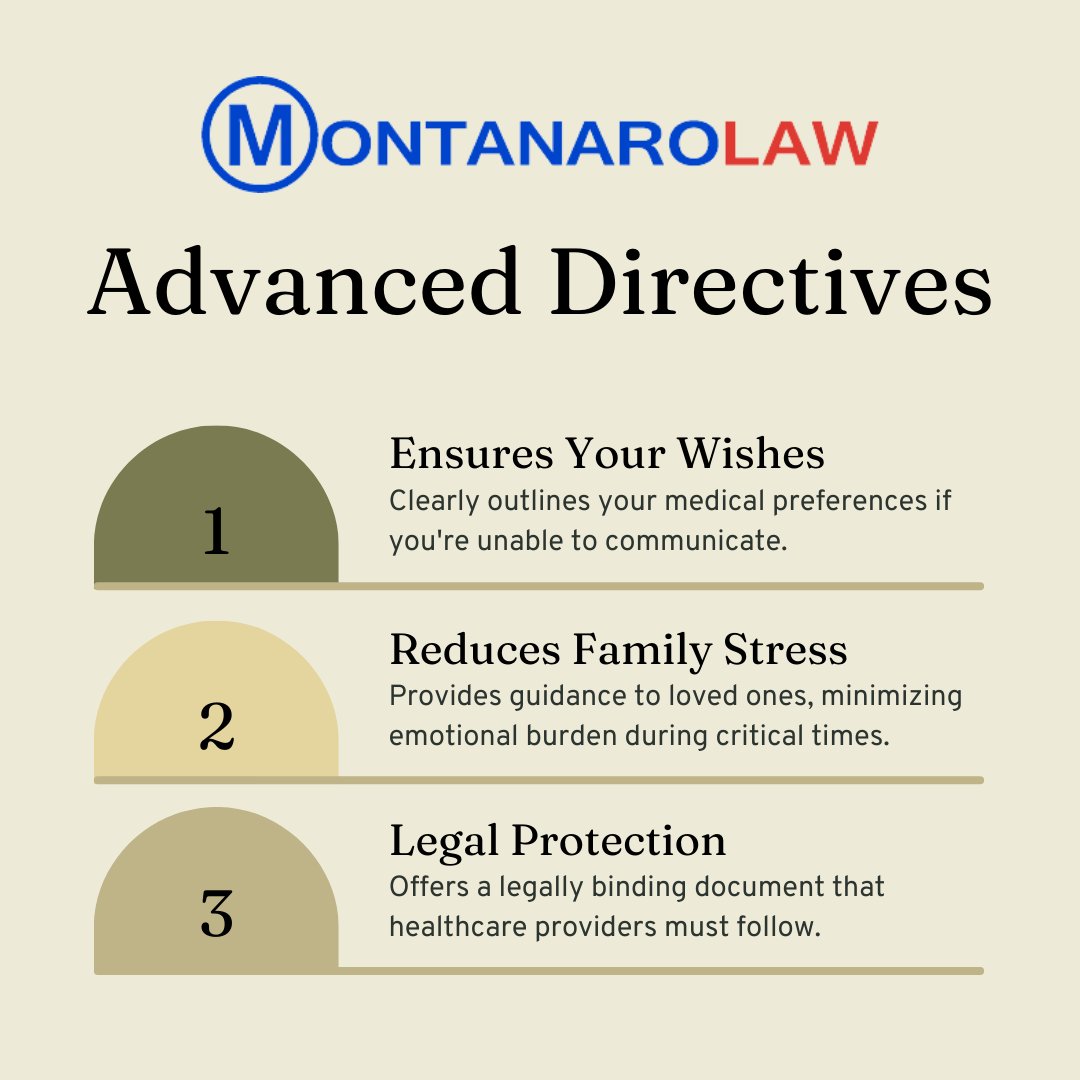 MONTANAROLAW

Advanced Directives

1

Ensures Your Wishes

Clearly outlines your medical preferences if you're unable to communicate.

2

Reduces Family Stress

Provides guidance to loved ones, minimizing emotional burden during critical times.

3

Legal Protection

Offers a legally binding document that healthcare providers must follow.